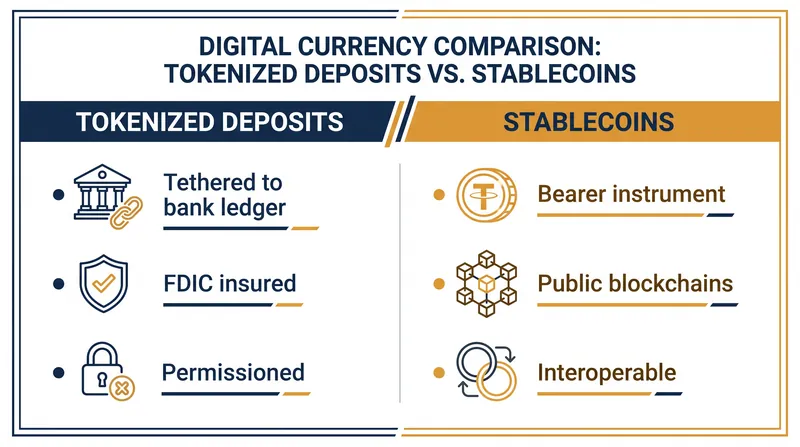 DIGITAL CURRENCY COMPARISON: TOKENIZED DEPOSITS VS. STABLECOINS

TOKENIZED DEPOSITS

- Tethered to bank ledger
- FDIC insured
- Permissioned

STABLECOINS

- Bearer instrument
- Public blockchains
- Interoperable